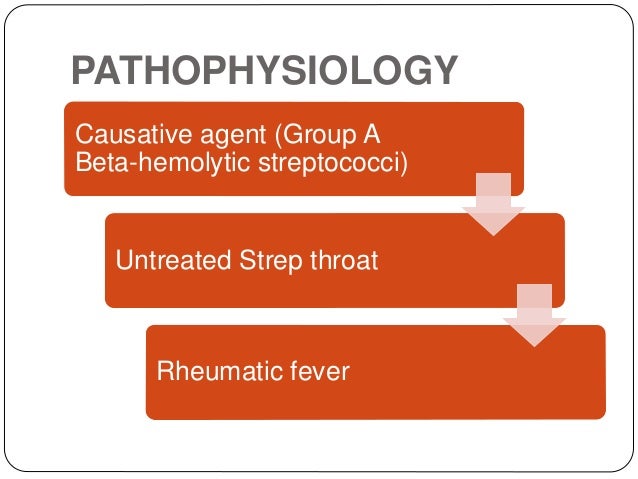 PATHOPHYSIOLOGY

Causative agent (Group A Beta-hemolytic streptococci)

Untreated Strep throat

Rheumatic fever